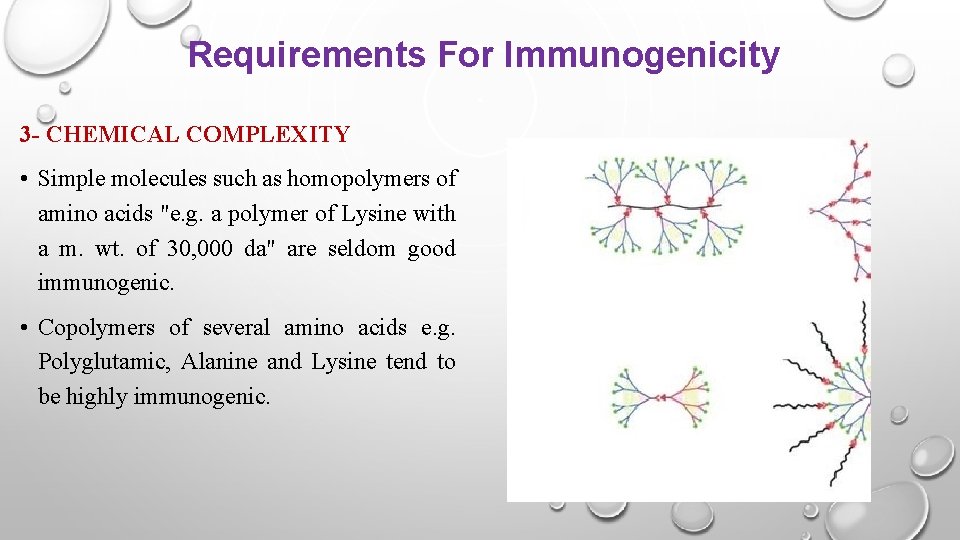 Requirements For Immunogenicity

3- CHEMICAL COMPLEXITY

• Simple molecules such as homopolymers of amino acids "e.g. a polymer of Lysine with a m. wt. of 30,000 da" are seldom good immunogenic.

• Copolymers of several amino acids e.g. Polyglutamic, Alanine and Lysine tend to be highly immunogenic.